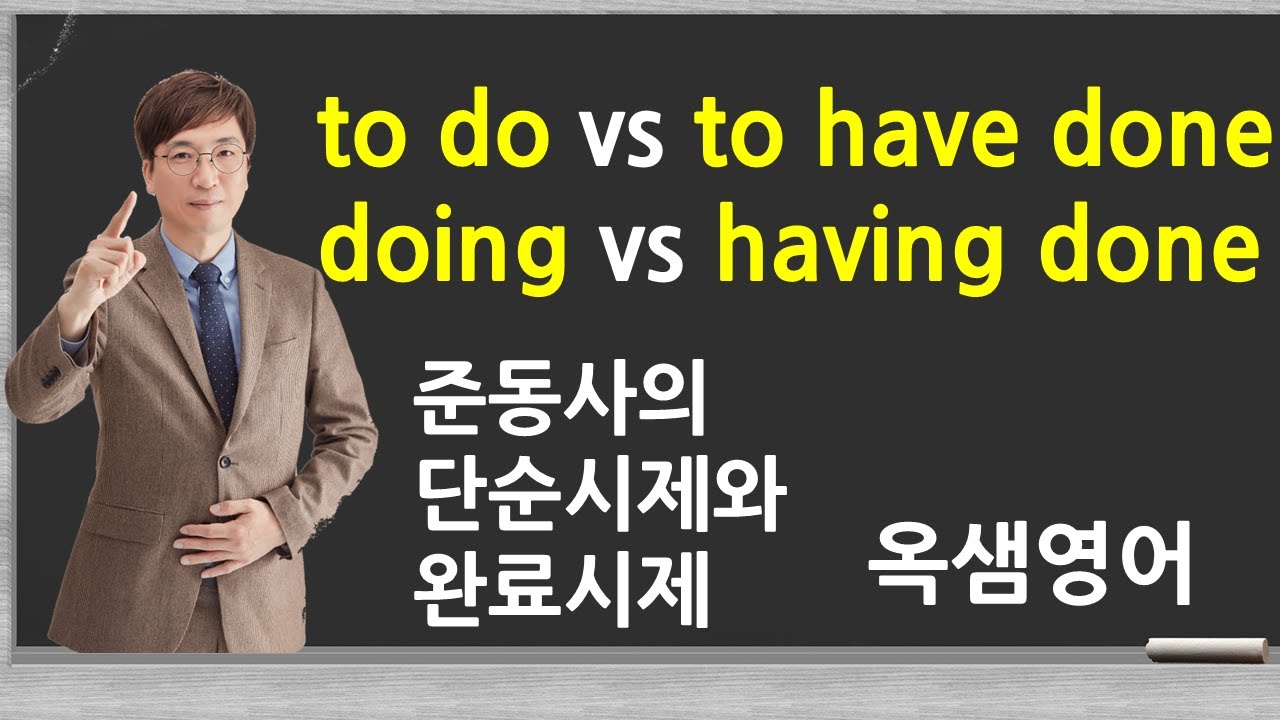 to do vs to have done
doing vs having done

준동사의
단순시제와
완료시제

옥샘영어